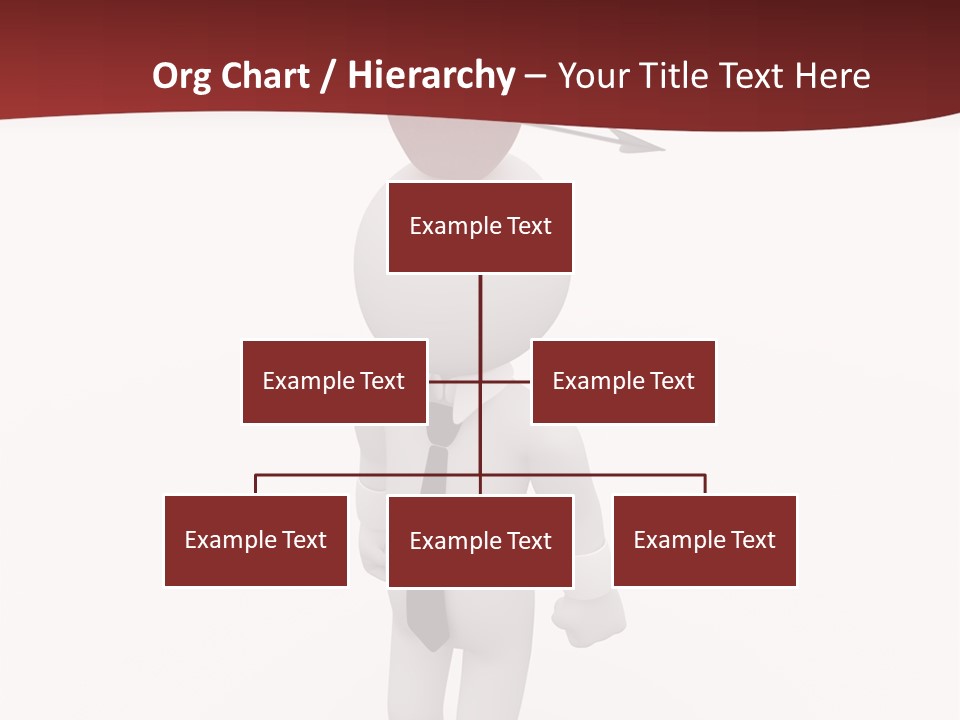 Org Chart / Hierarchy – Your Title Text Here

Example Text

Example Text

Example Text

Example Text

Example Text

Example Text